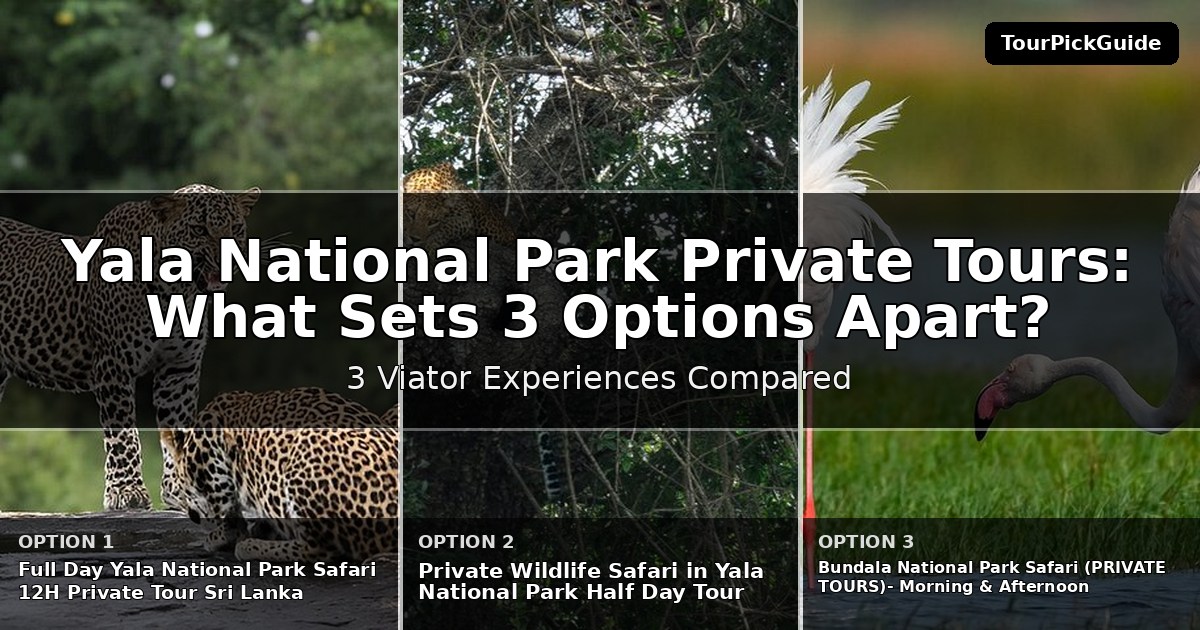 TourPickGuide

Yala National Park Private Tours: What Sets 3 Options Apart?

3 Viator Experiences Compared

OPTION 1
Full Day Yala National Park Safari 12H Private Tour Sri Lanka

OPTION 2
Private Wildlife Safari in Yala National Park Half Day Tour

OPTION 3
Bundala National Park Safari (PRIVATE TOURS)- Morning & Afternoon